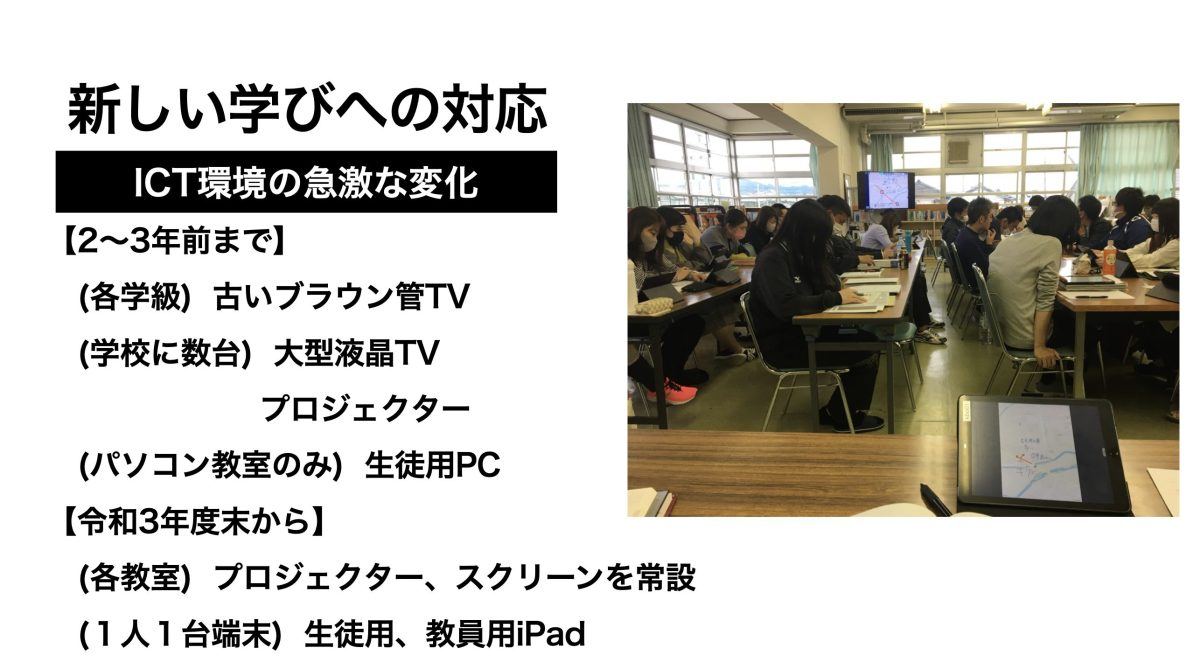 新しい学びへの対応

ICT環境の急激な変化

【2〜3年前まで】

(各学級) 古いブラウン管TV

(学校に数台) 大型液晶TV

プロジェクター

(パソコン教室のみ) 生徒用PC

【令和3年度末から】

(各教室) プロジェクター、スクリーンを常設

(1人1台端末) 生徒用、教員用iPad